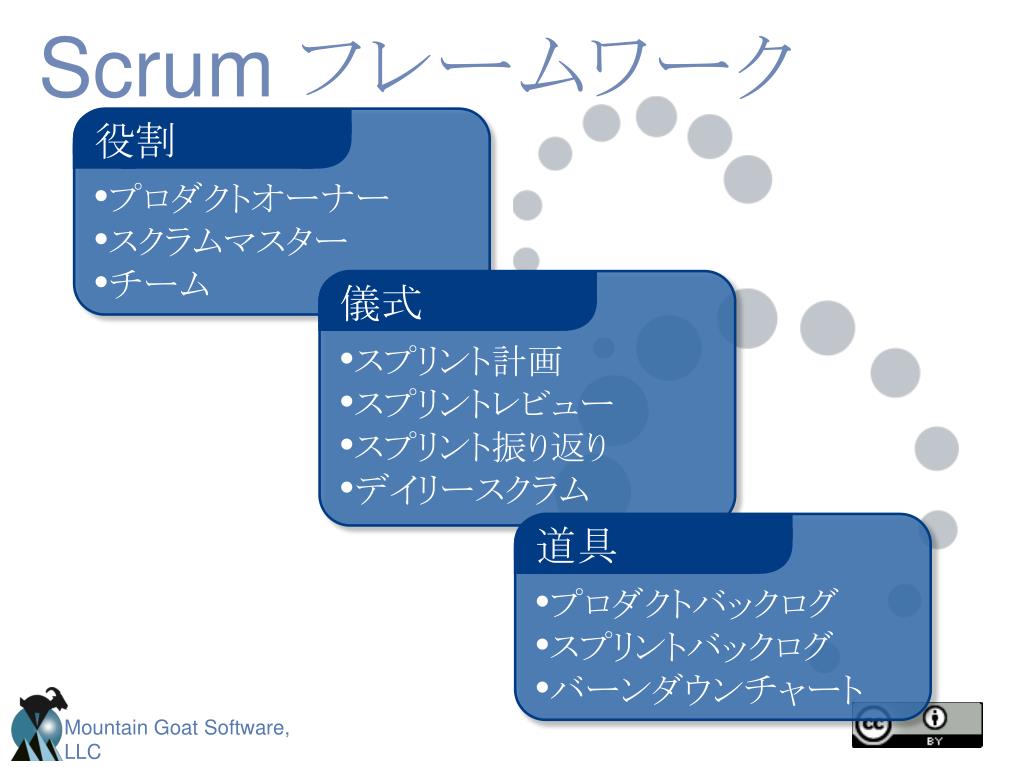 Scrum フレームワーク

役割

•プロダクトオーナー
•スクラムマスター
•チーム

儀式

•スプリント計画
•スプリントレビュー
•スプリント振り返り
•デイリースクラム

道具

•プロダクトバックログ
•スプリントバックログ
•バーンダウンチャート

Mountain Goat Software, LLC

cc BY